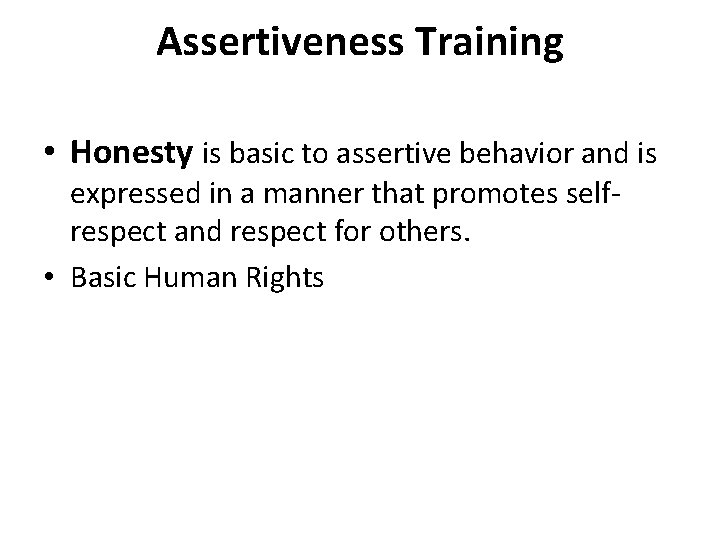 Assertiveness Training

• Honesty is basic to assertive behavior and is expressed in a manner that promotes self-respect and respect for others.
• Basic Human Rights